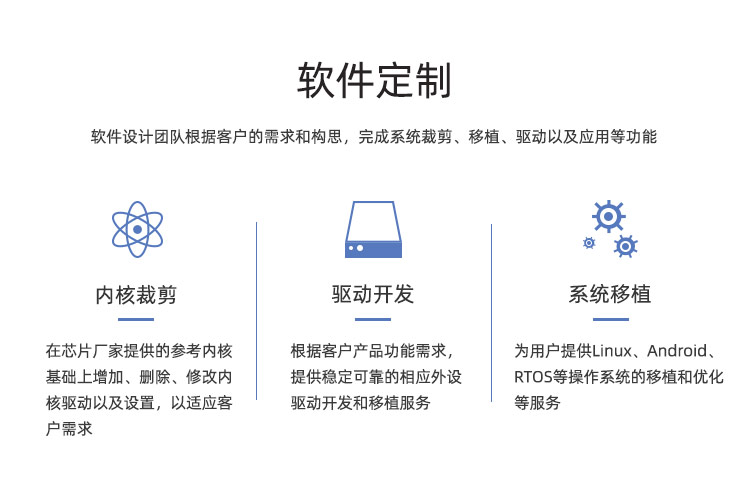 软件定制

软件设计团队根据客户的需求和构思，完成系统裁剪、移植、驱动以及应用等功能

内核裁剪

在芯片厂家提供的参考内核基础上增加、删除、修改内核驱动以及设置，以适应客户需求

驱动开发

根据客户产品功能需求，提供稳定可靠的相应外设驱动开发和移植服务

系统移植

为用户提供Linux、Android、RTOS等操作系统的移植和优化等服务